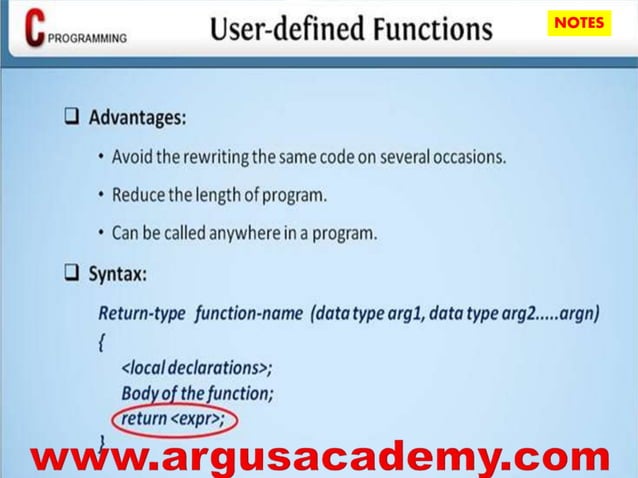 C PROGRAMMING

User-defined Functions

NOTES

❑ Advantages:

• Avoid the rewriting the same code on several occasions.

• Reduce the length of program.

• Can be called anywhere in a program.

❑ Syntax:

Return-type function-name (data type arg1, data type arg2.....argn)
{
<local declarations>;
Body of the function;
return <expr>;
}

www.argusacademy.com